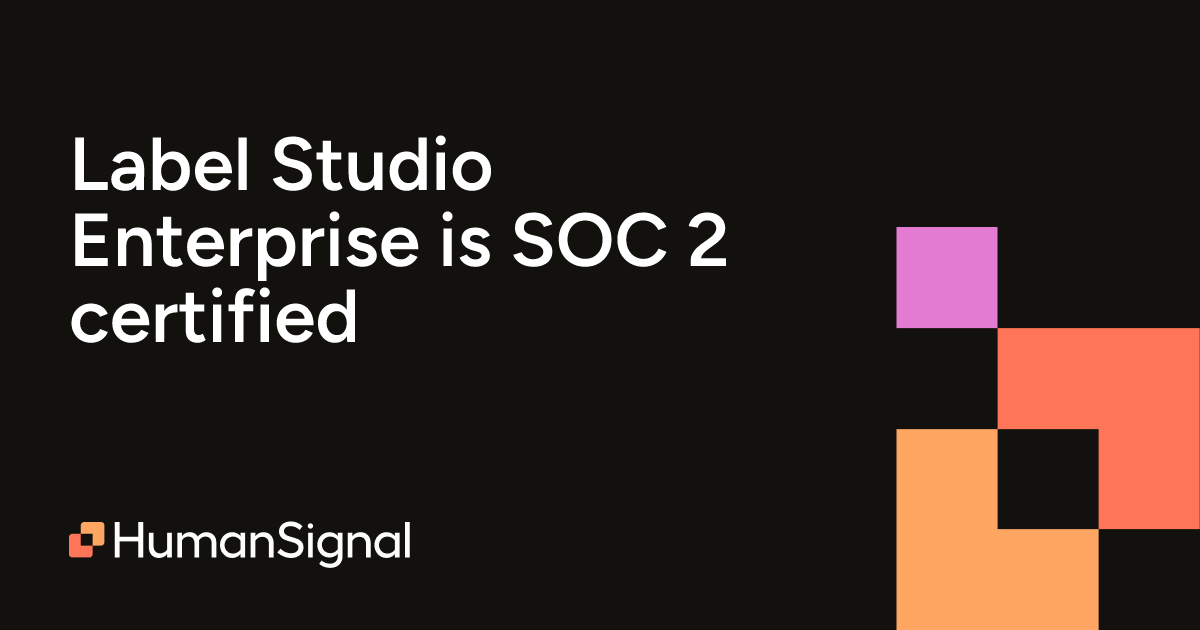 Label Studio Enterprise is SOC 2 certified

HumanSignal